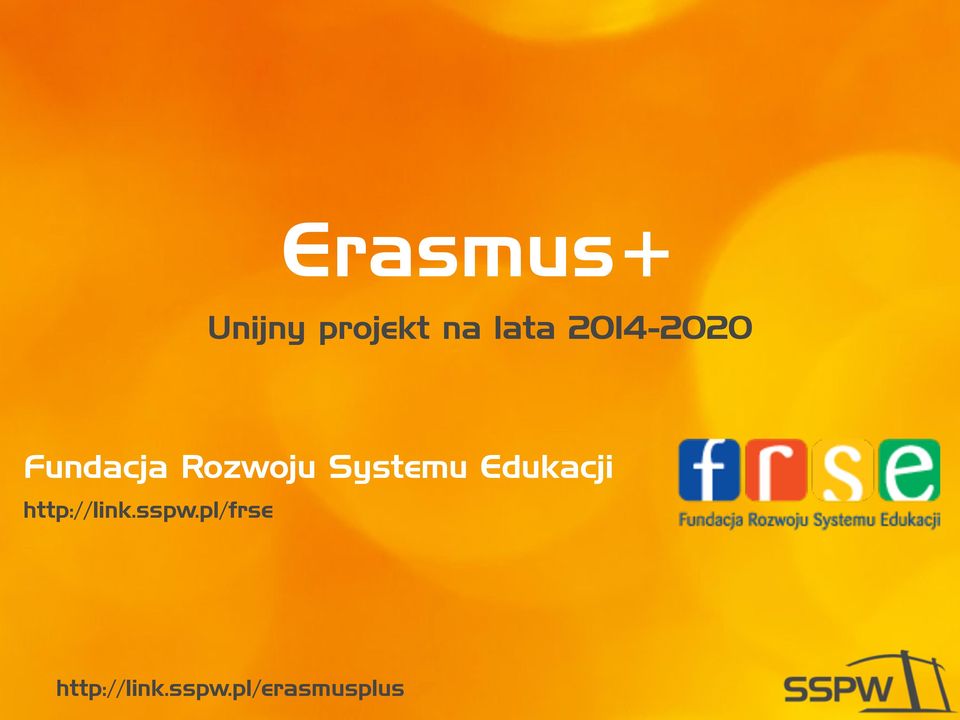 Erasmus+

Unijny projekt na lata 2014-2020

Fundacja Rozwoju Systemu Edukacji

http://link.sspw.pl/frse

frse
Fundacja Rozwoju Systemu Edukacji

http://link.sspw.pl/erasmusplus

SSPW